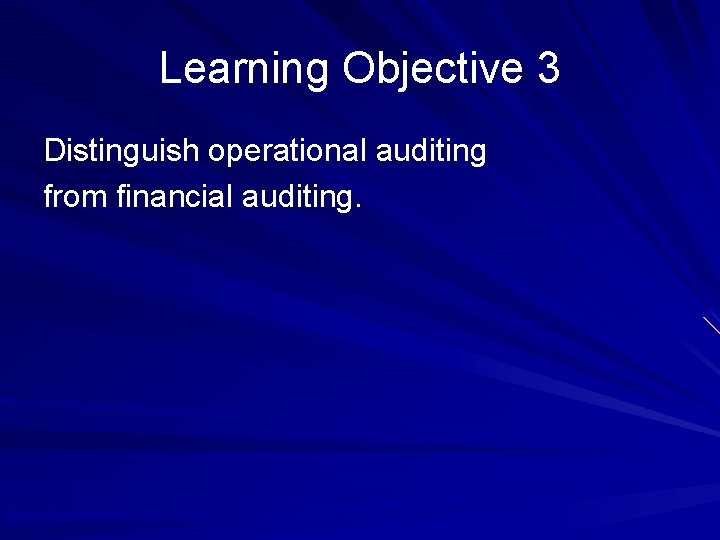 Learning Objective 3

Distinguish operational auditing from financial auditing.